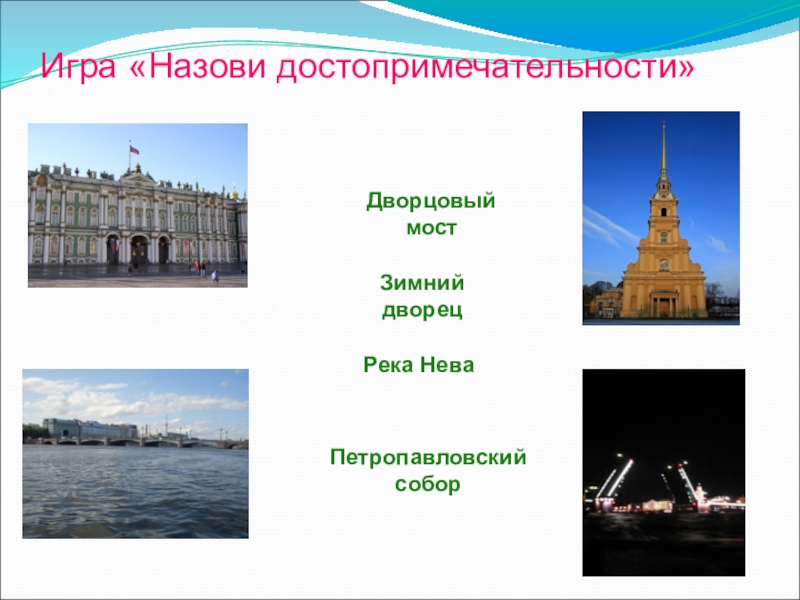 Игра «Назови достопримечательности»

Дворцовый мост

Зимний дворец

Река Нева

Петропавловский собор